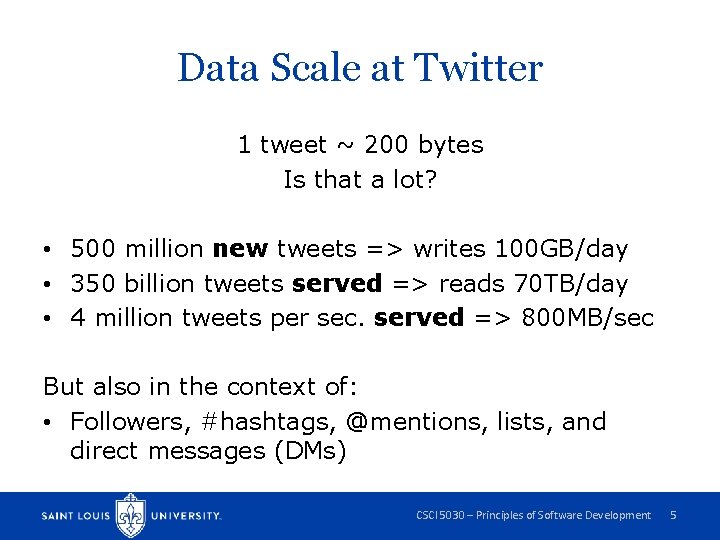 Data Scale at Twitter

1 tweet ~ 200 bytes
Is that a lot?

• 500 million **new** tweets => writes 100GB/day
• 350 billion tweets **served** => reads 70TB/day
• 4 million tweets per sec. **served** => 800MB/sec

But also in the context of:
• Followers, #hashtags, @mentions, lists, and direct messages (DMs)

SAINT LOUIS UNIVERSITY.

CSCI5030 – Principles of Software Development 5